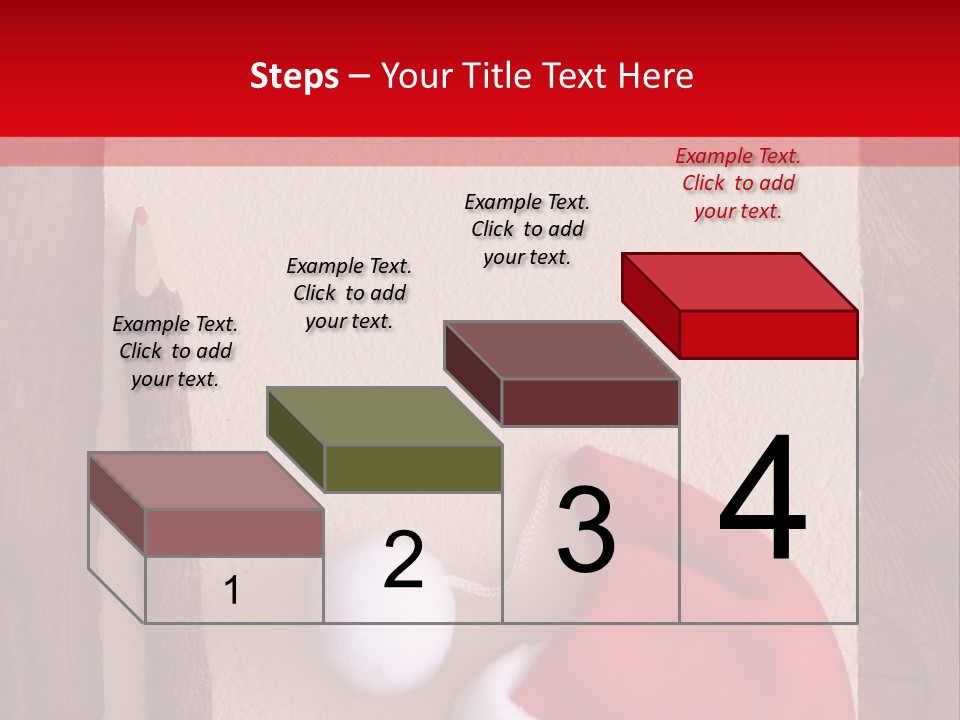 Steps – Your Title Text Here

Example Text. Click to add your text.

Example Text. Click to add your text.

Example Text. Click to add your text.

Example Text. Click to add your text.

1

2

3

4